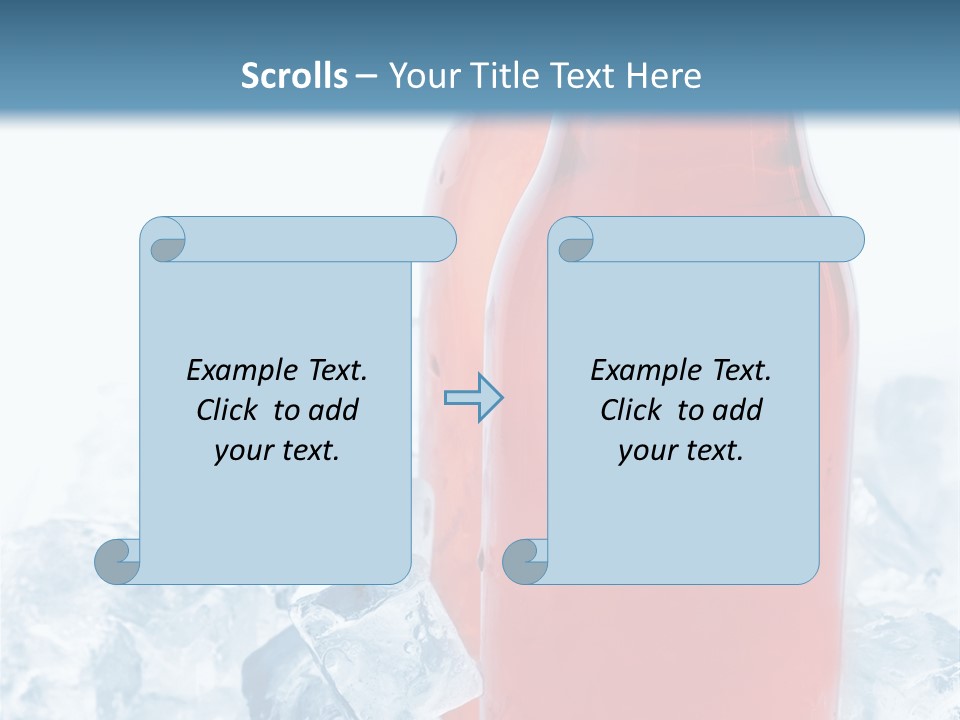 Scrolls – Your Title Text Here

Example Text. Click to add your text.

Example Text. Click to add your text.